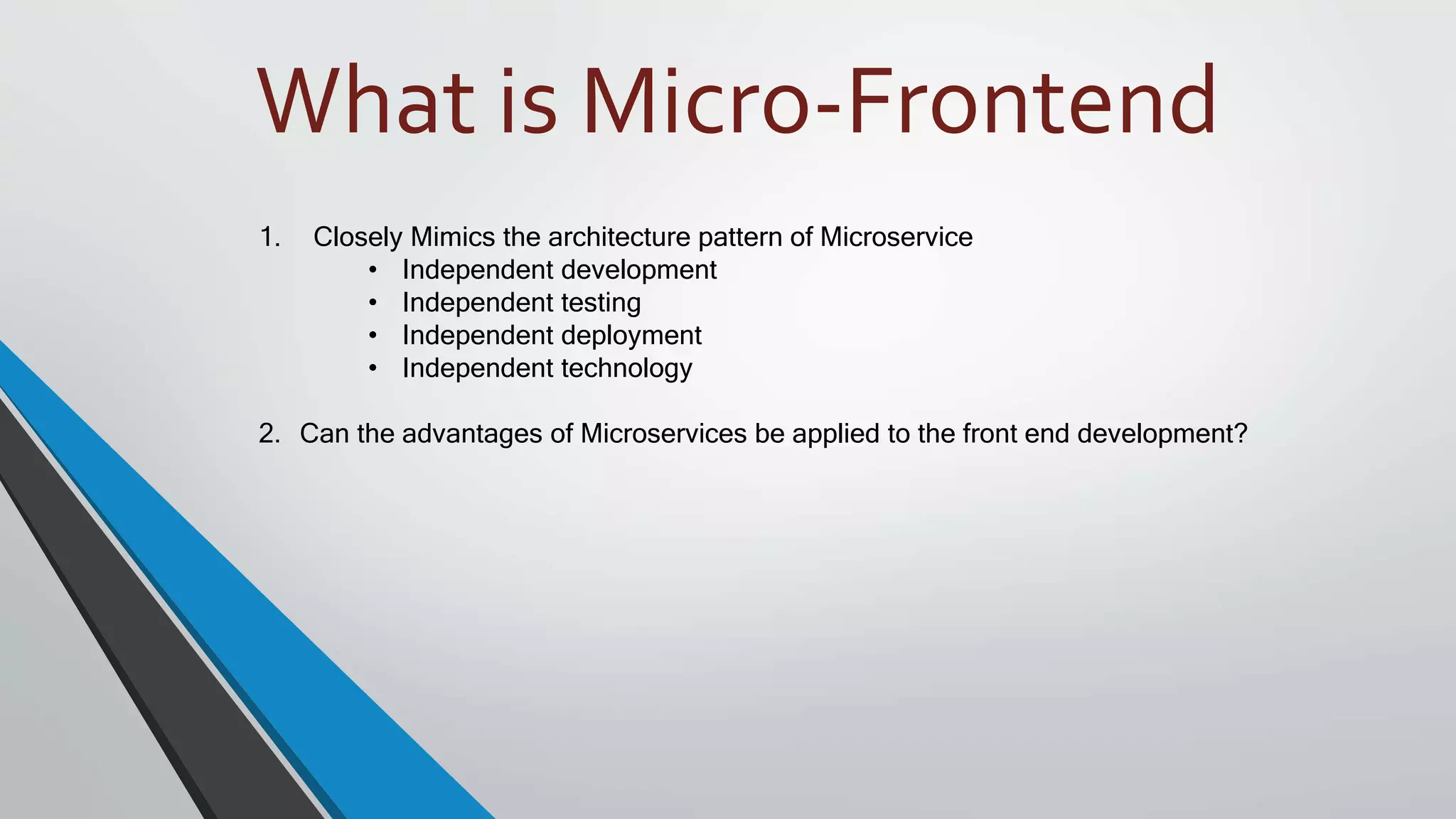 What is Micro-Frontend

1. Closely Mimics the architecture pattern of Microservice
• Independent development
• Independent testing
• Independent deployment
• Independent technology

2. Can the advantages of Microservices be applied to the front end development?